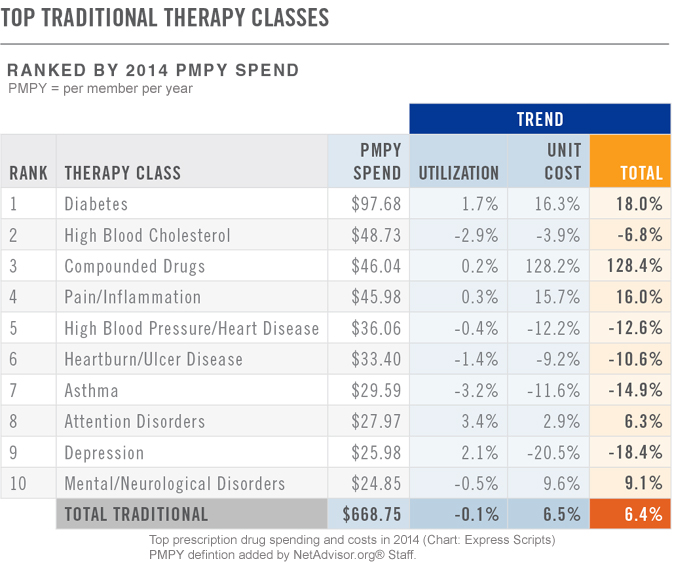 TOP TRADITIONAL THERAPY CLASSES

RANKED BY 2014 PMPY SPEND
PMPY = per member per year

| | | | TREND | | |
|---|---|---|---|---|---|
| RANK | THERAPY CLASS | PMPY SPEND | UTILIZATION | UNIT COST | TOTAL |
| 1 | Diabetes | $97.68 | 1.7% | 16.3% | 18.0% |
| 2 | High Blood Cholesterol | $48.73 | -2.9% | -3.9% | -6.8% |
| 3 | Compounded Drugs | $46.04 | 0.2% | 128.2% | 128.4% |
| 4 | Pain/Inflammation | $45.98 | 0.3% | 15.7% | 16.0% |
| 5 | High Blood Pressure/Heart Disease | $36.06 | -0.4% | -12.2% | -12.6% |
| 6 | Heartburn/Ulcer Disease | $33.40 | -1.4% | -9.2% | -10.6% |
| 7 | Asthma | $29.59 | -3.2% | -11.6% | -14.9% |
| 8 | Attention Disorders | $27.97 | 3.4% | 2.9% | 6.3% |
| 9 | Depression | $25.98 | 2.1% | -20.5% | -18.4% |
| 10 | Mental/Neurological Disorders | $24.85 | -0.5% | 9.6% | 9.1% |
| | TOTAL TRADITIONAL | $668.75 | -0.1% | 6.5% | 6.4% |

Top prescription drug spending and costs in 2014 (Chart: Express Scripts)
PMPY defintion added by NetAdvisor.org® Staff.